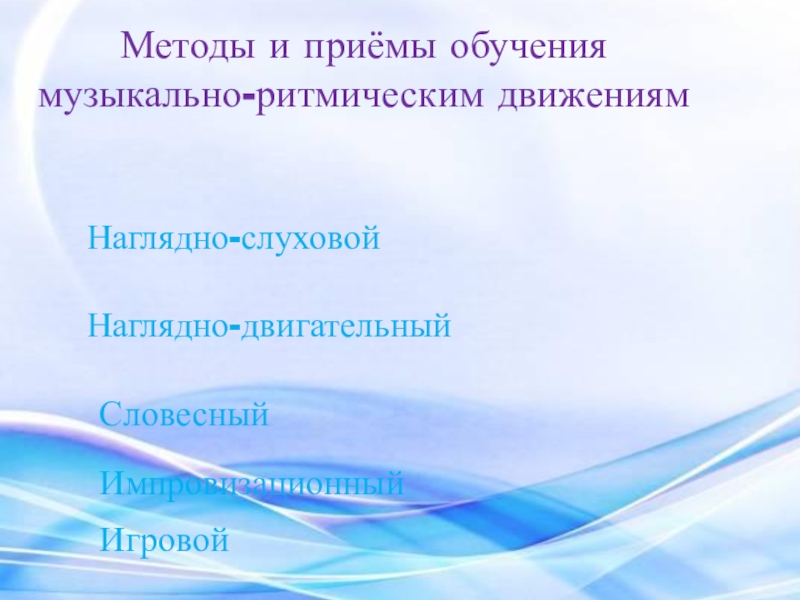 Методы и приёмы обучения музыкально-ритмическим движениям

Наглядно-слуховой

Наглядно-двигательный

Словесный

Импровизационный

Игровой